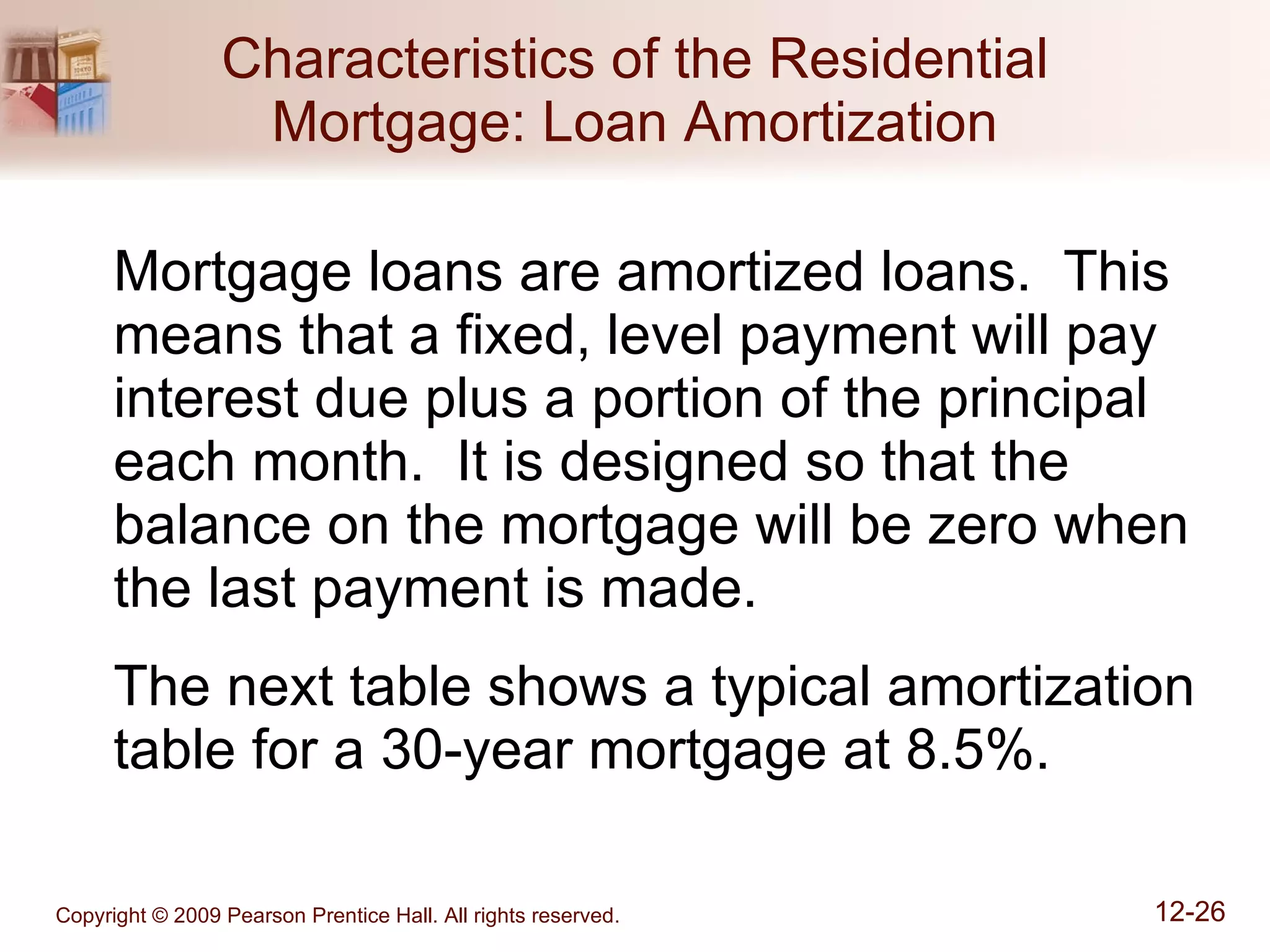 Characteristics of the Residential Mortgage: Loan Amortization

Mortgage loans are amortized loans. This means that a fixed, level payment will pay interest due plus a portion of the principal each month. It is designed so that the balance on the mortgage will be zero when the last payment is made.

The next table shows a typical amortization table for a 30-year mortgage at 8.5%.

Copyright © 2009 Pearson Prentice Hall. All rights reserved.

12-26